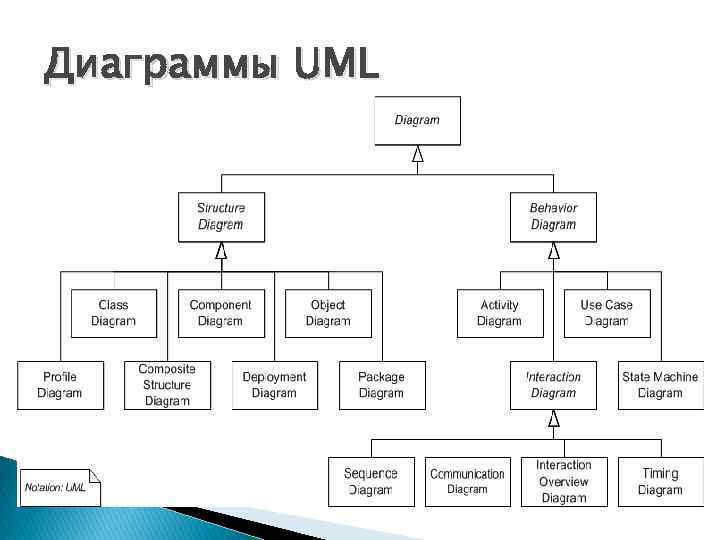 Диаграммы UML

Diagram

Structure Diagram

Behavior Diagram

Class Diagram

Component Diagram

Object Diagram

Activity Diagram

Use Case Diagram

Profile Diagram

Composite Structure Diagram

Deployment Diagram

Package Diagram

Interaction Diagram

State Machine Diagram

Sequence Diagram

Communication Diagram

Interaction Overview Diagram

Timing Diagram

Notation: UML